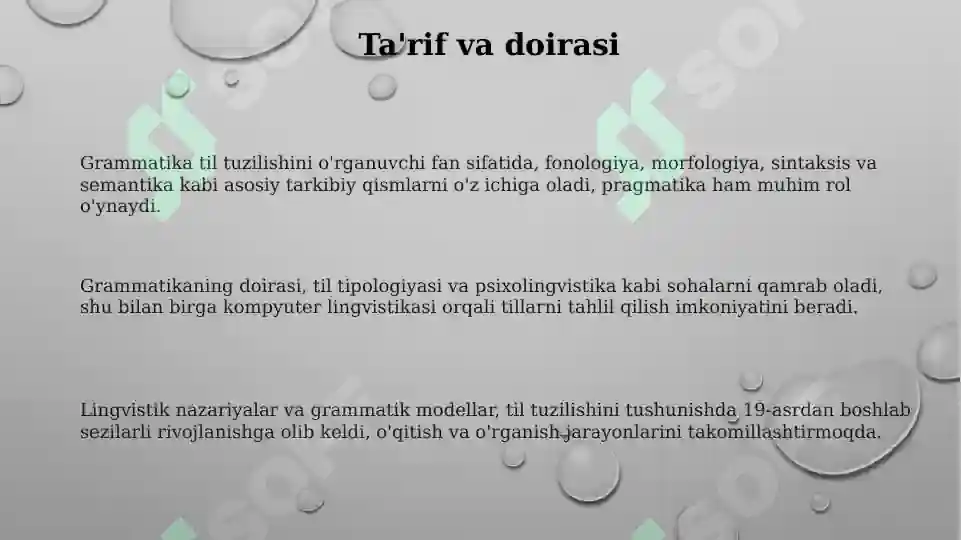 Ta'rif va doirasi

Grammatika til tuzilishini o'rganuvchi fan sifatida, fonologiya, morfologiya, sintaksis va semantika kabi asosiy tarkibiy qismlarni o'z ichiga oladi, pragmatika ham muhim rol o'ynaydi.

Grammatikaning doirasi, til tipologiyasi va psixolingvistika kabi sohalarni qamrab oladi, shu bilan birga kompyuter lingvistikasi orqali tillarni tahlil qilish imkoniyatini beradi.

Lingvistik nazariyalar va grammatik modellar, til tuzilishini tushunishda 19-asrdan boshlab sezilarli rivojlanishga olib keldi, o'qitish va o'rganish jarayonlarini takomillashtirmoqda.